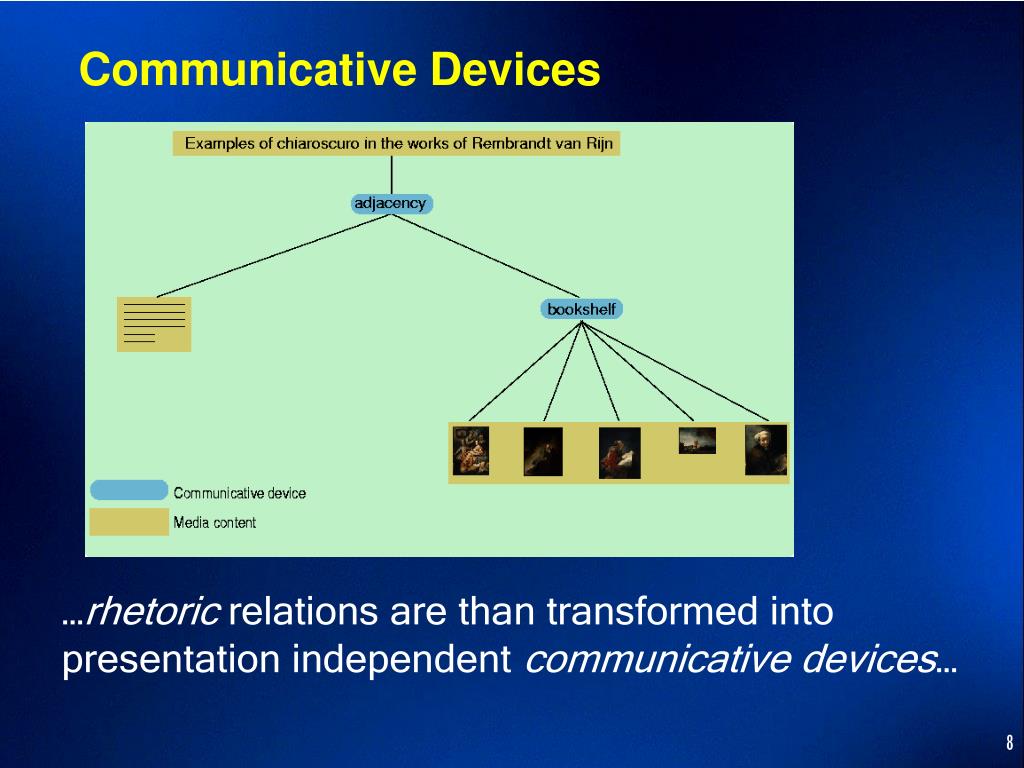 Communicative Devices

Examples of chiaroscuro in the works of Rembrandt van Rijn

adjacency

bookshelf

Communicative device

Media content

…rhetoric relations are than transformed into presentation independent communicative devices…

8